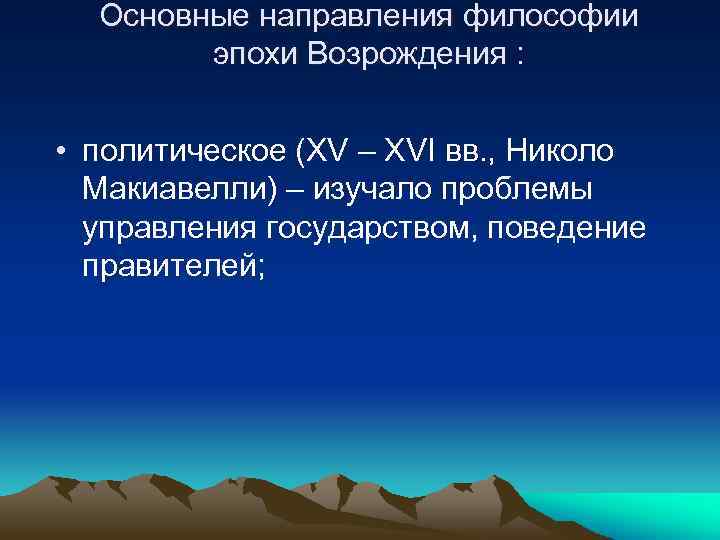 Основные направления философии эпохи Возрождения :

• политическое (XV – XVI вв., Николо Макиавелли) – изучало проблемы управления государством, поведение правителей;